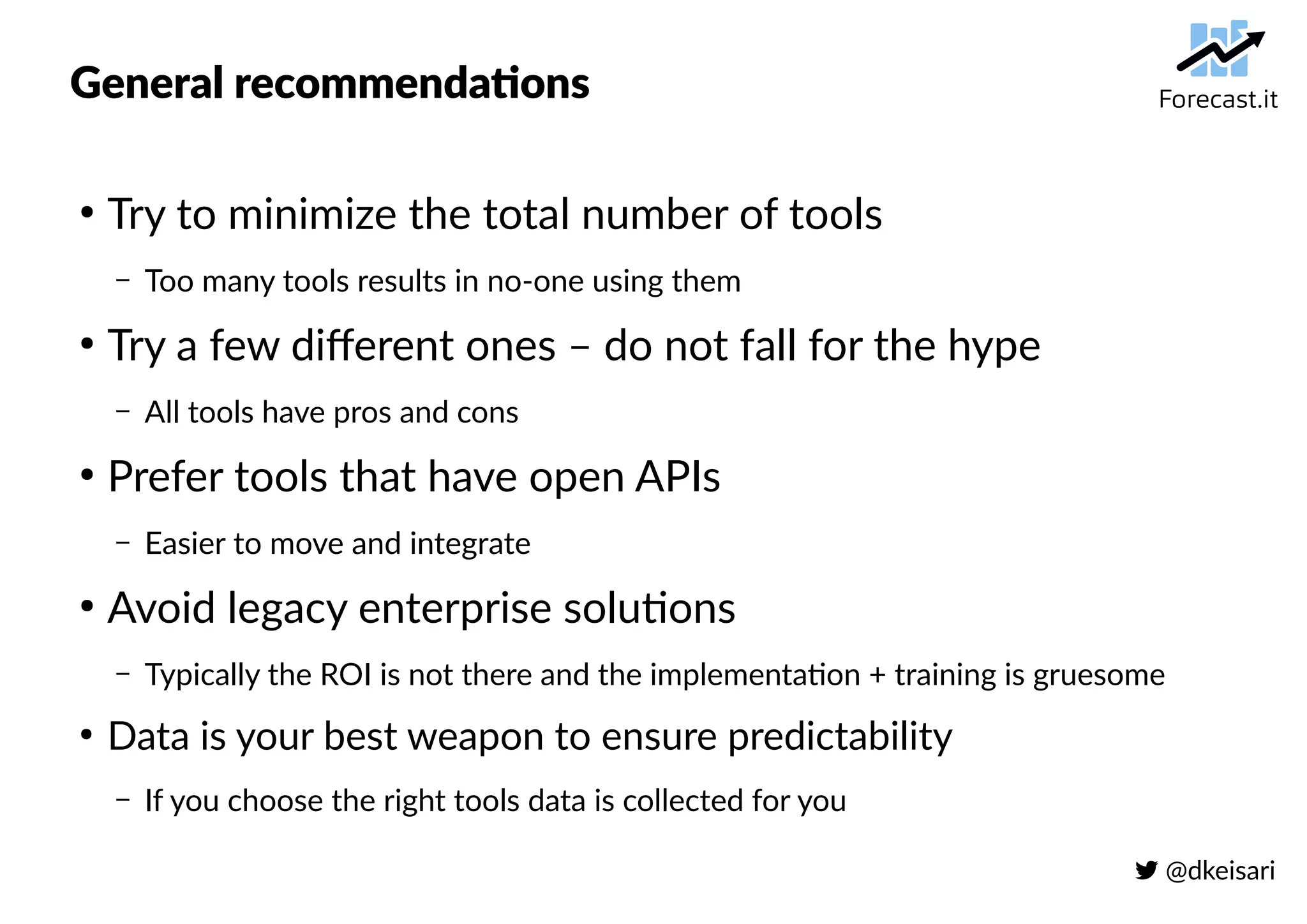 General recommendations

Forecast.it

• Try to minimize the total number of tools
– Too many tools results in no-one using them
• Try a few different ones – do not fall for the hype
– All tools have pros and cons
• Prefer tools that have open APIs
– Easier to move and integrate
• Avoid legacy enterprise solutions
– Typically the ROI is not there and the implementation + training is gruesome
• Data is your best weapon to ensure predictability
– If you choose the right tools data is collected for you

@dkeisari